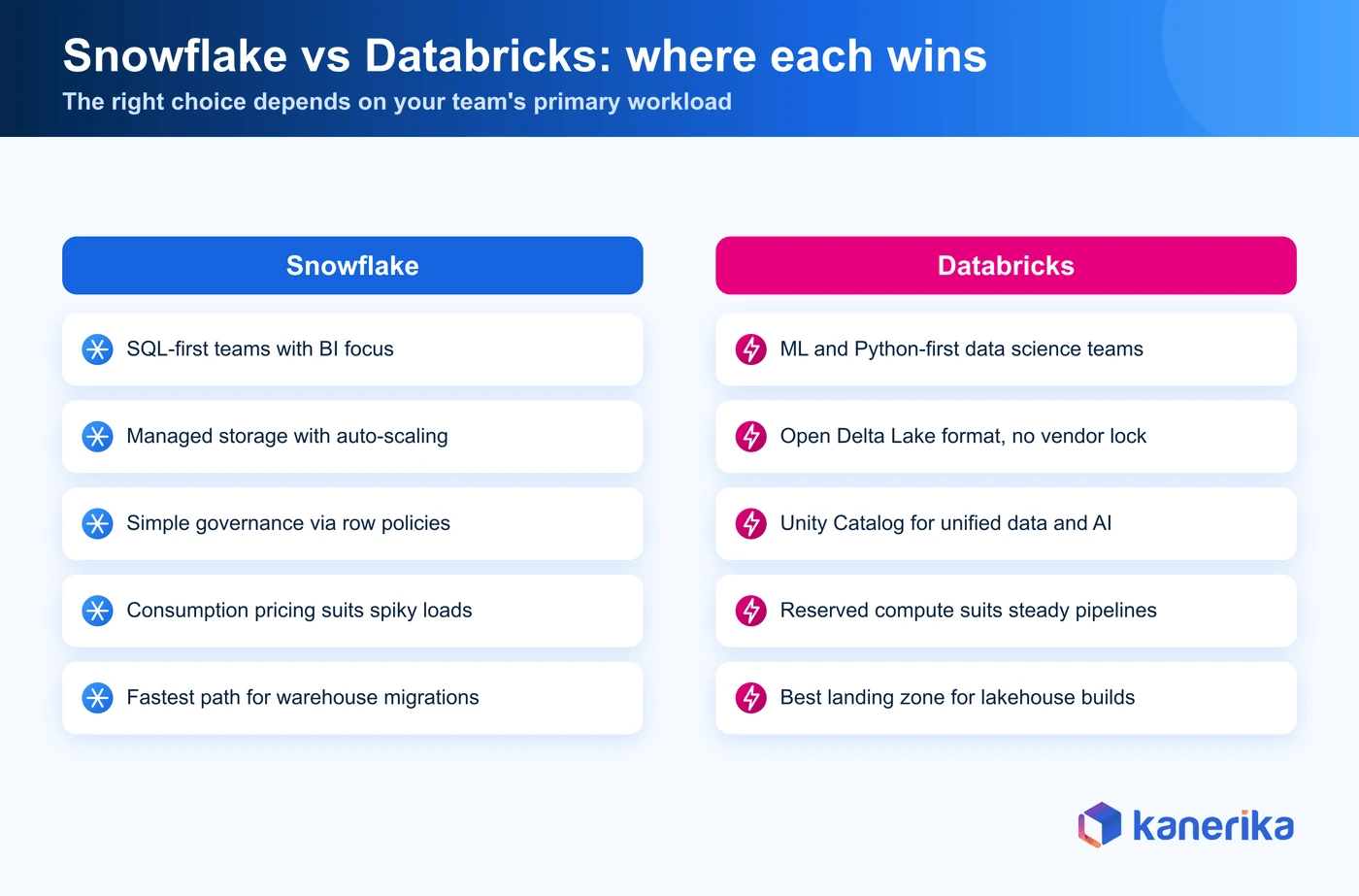 Snowflake vs Databricks: where each wins

The right choice depends on your team's primary workload

Snowflake

SQL-first teams with BI focus

Managed storage with auto-scaling

Simple governance via row policies

Consumption pricing suits spiky loads

Fastest path for warehouse migrations

Databricks

ML and Python-first data science teams

Open Delta Lake format, no vendor lock

Unity Catalog for unified data and AI

Reserved compute suits steady pipelines

Best landing zone for lakehouse builds

kanerika